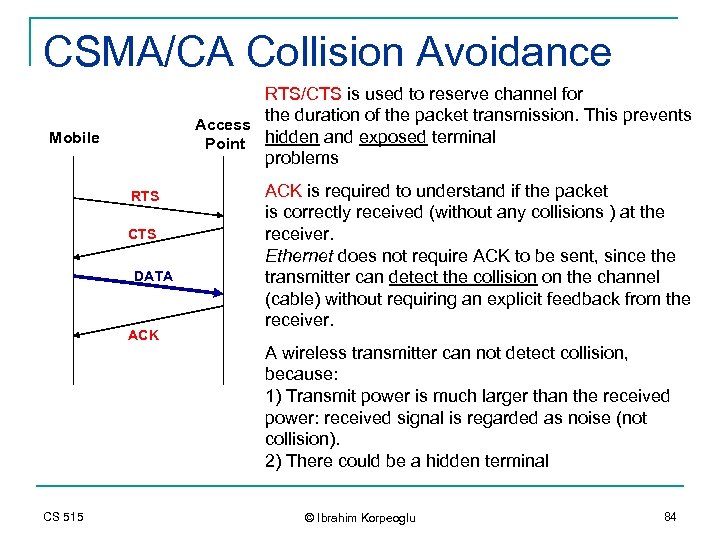 CSMA/CA Collision Avoidance

Mobile

Access Point

RTS

CTS

DATA

ACK

RTS/CTS is used to reserve channel for the duration of the packet transmission. This prevents hidden and exposed terminal problems

ACK is required to understand if the packet is correctly received (without any collisions ) at the receiver.
Ethernet does not require ACK to be sent, since the transmitter can detect the collision on the channel (cable) without requiring an explicit feedback from the receiver.

A wireless transmitter can not detect collision, because:
1) Transmit power is much larger than the received power: received signal is regarded as noise (not collision).
2) There could be a hidden terminal

CS 515

© Ibrahim Korpeoglu

84